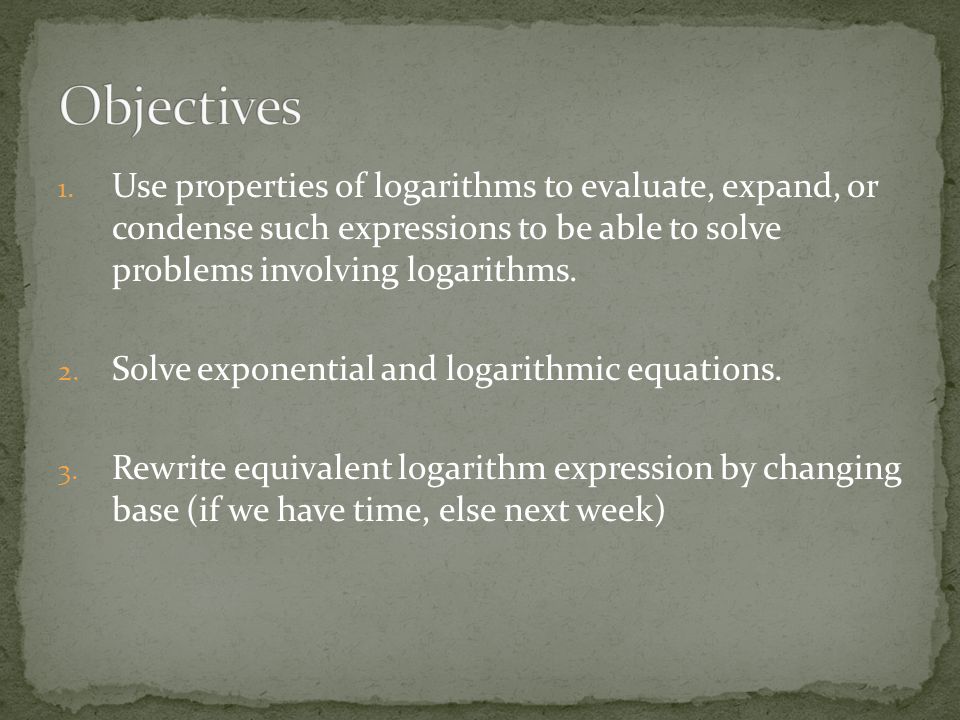 Objectives

1. Use properties of logarithms to evaluate, expand, or condense such expressions to be able to solve problems involving logarithms.

2. Solve exponential and logarithmic equations.

3. Rewrite equivalent logarithm expression by changing base (if we have time, else next week)